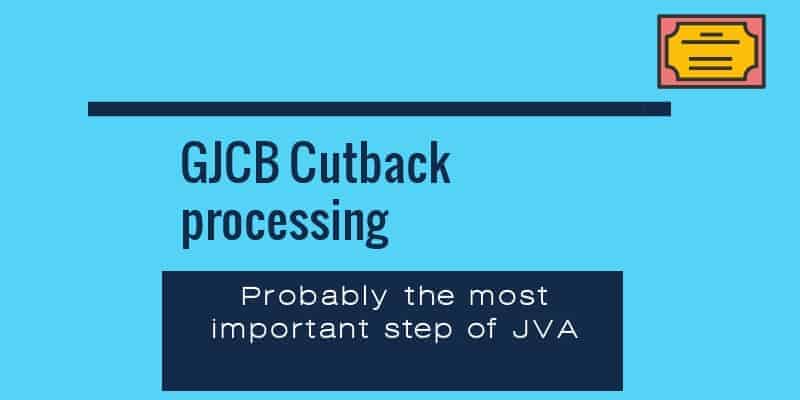 GJCB Cutback processing

Probably the most important step of JVA